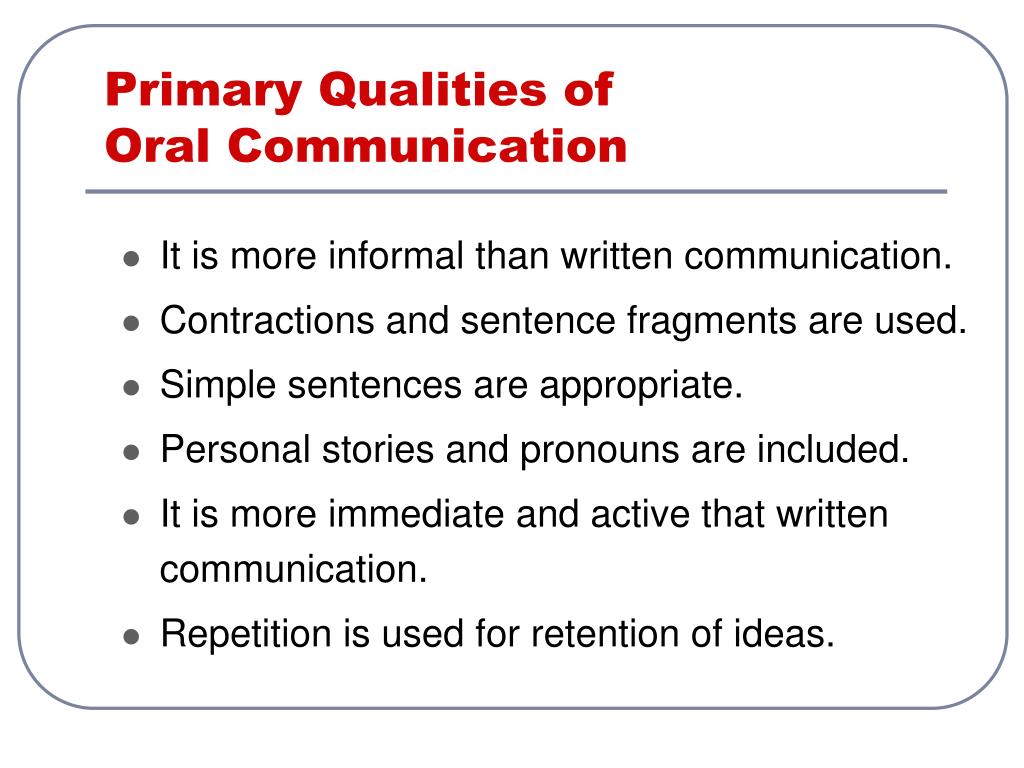 Primary Qualities of
Oral Communication

- It is more informal than written communication.
- Contractions and sentence fragments are used.
- Simple sentences are appropriate.
- Personal stories and pronouns are included.
- It is more immediate and active that written communication.
- Repetition is used for retention of ideas.